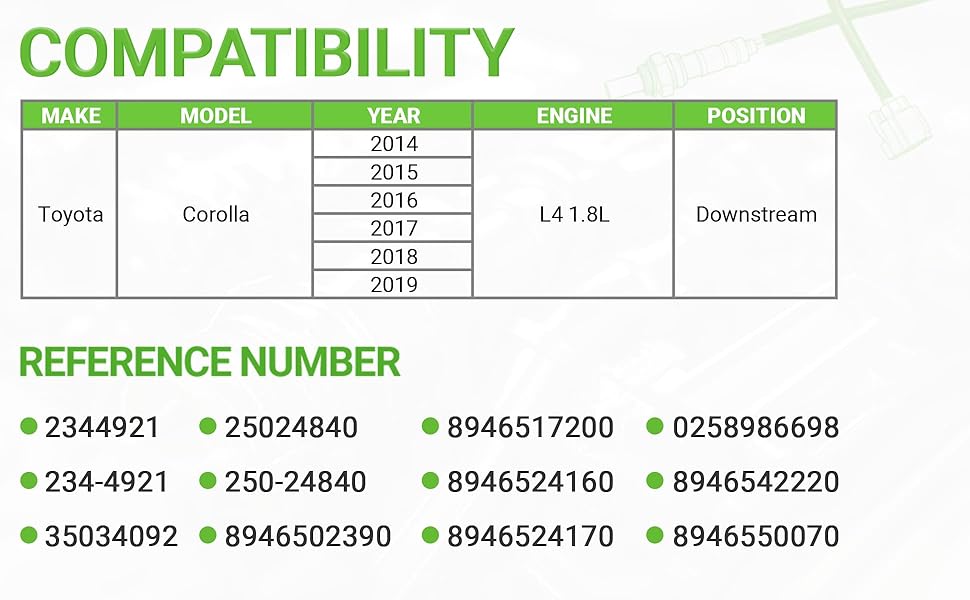 COMPATIBILITY

| MAKE | MODEL | YEAR | ENGINE | POSITION |
|---|---|---|---|---|
| Toyota | Corolla | 2014 | L4 1.8L | Downstream |
| | | 2015 | | |
| | | 2016 | | |
| | | 2017 | | |
| | | 2018 | | |
| | | 2019 | | |

REFERENCE NUMBER

2344921
234-4921
35034092

25024840
250-24840
8946502390

8946517200
8946524160
8946524170

0258986698
8946542220
8946550070